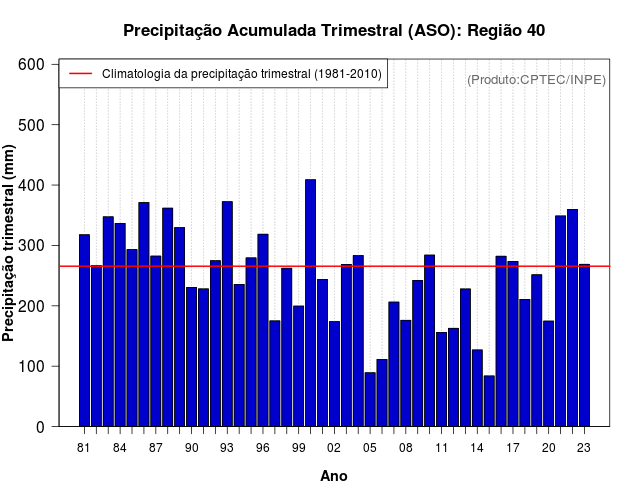 Precipitação Acumulada Trimestral (ASO): Região 40

Climatologia da precipitação trimestral (1981-2010)

(Produto:CPTEC/INPE)

Precipitação trimestral (mm)

600
500
400
300
200
100
0

81 84 87 90 93 96 99 02 05 08 11 14 17 20 23

Ano